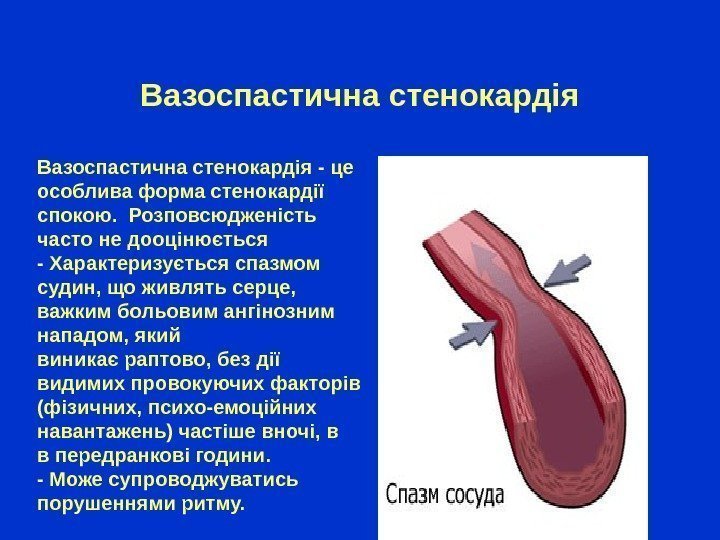 Вазоспастична стенокардія

Вазоспастична стенокардія - це особлива форма стенокардії спокою. Розповсюдженість часто не дооцінюється
- Характеризується спазмом судин, що живлять серце, важким больовим ангінозним нападом, який
виникає раптово, без дії видимих провокуючих факторів (фізичних, психо-емоційних навантажень) частіше вночі, в
в передранкові години.
- Може супроводжуватись порушеннями ритму.

Спазм сосуда